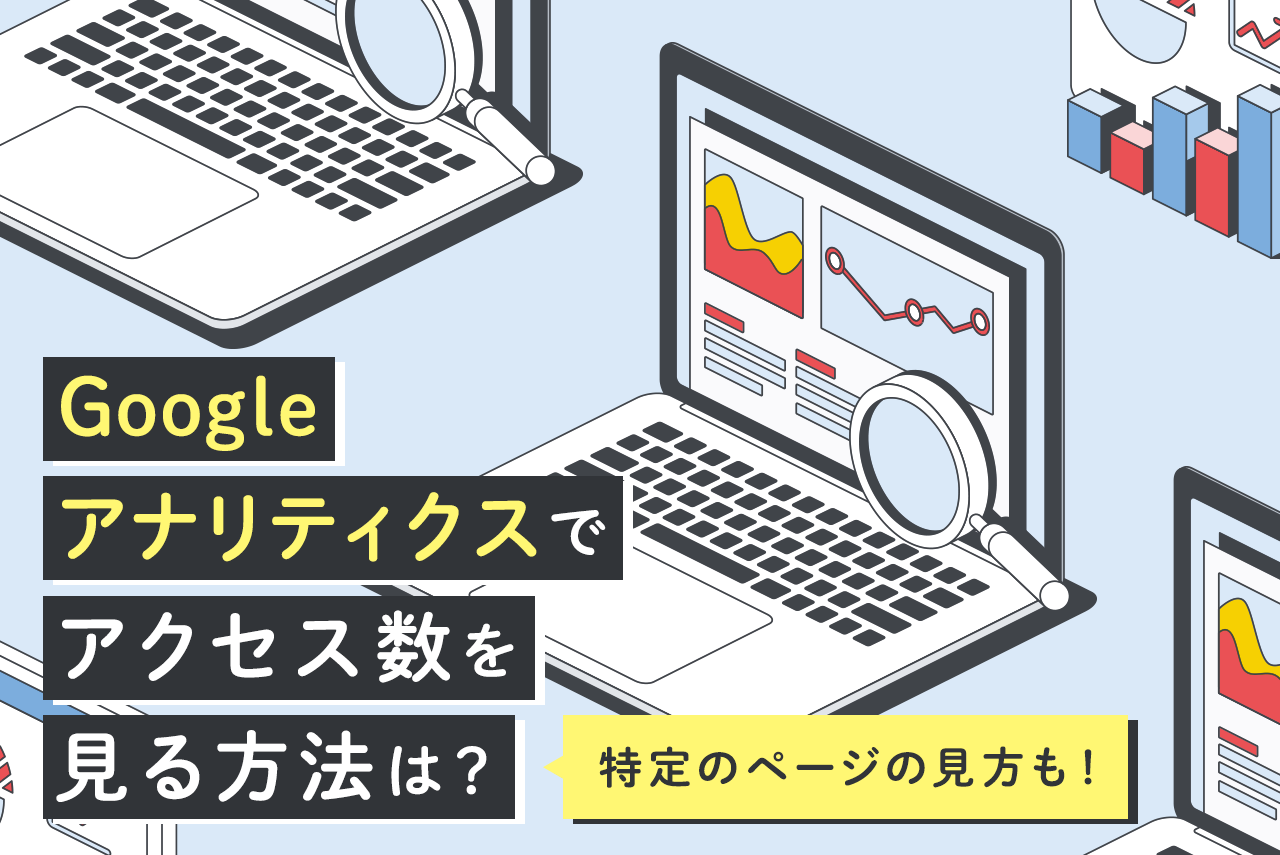 Google
アナリティクスで
アクセス数を
見る方法は？

特定のページの見方も！